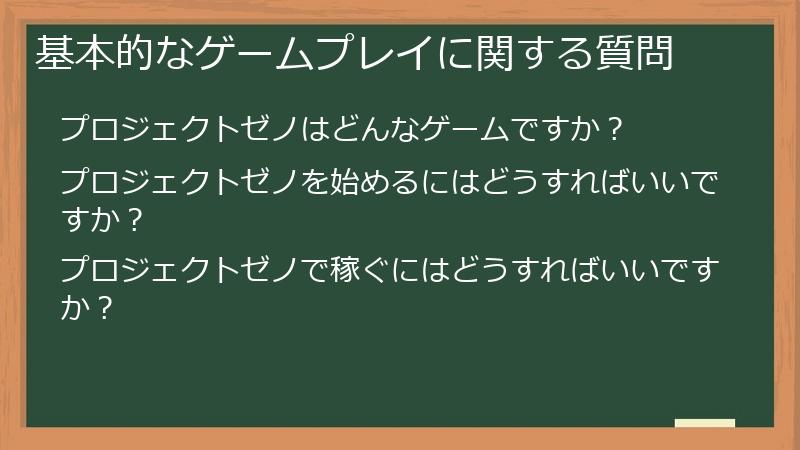 基本的なゲームプレイに関する質問

プロジェクトゼノはどんなゲームですか？

プロジェクトゼノを始めるにはどうすればいいですか？

プロジェクトゼノで稼ぐにはどうすればいいですか？